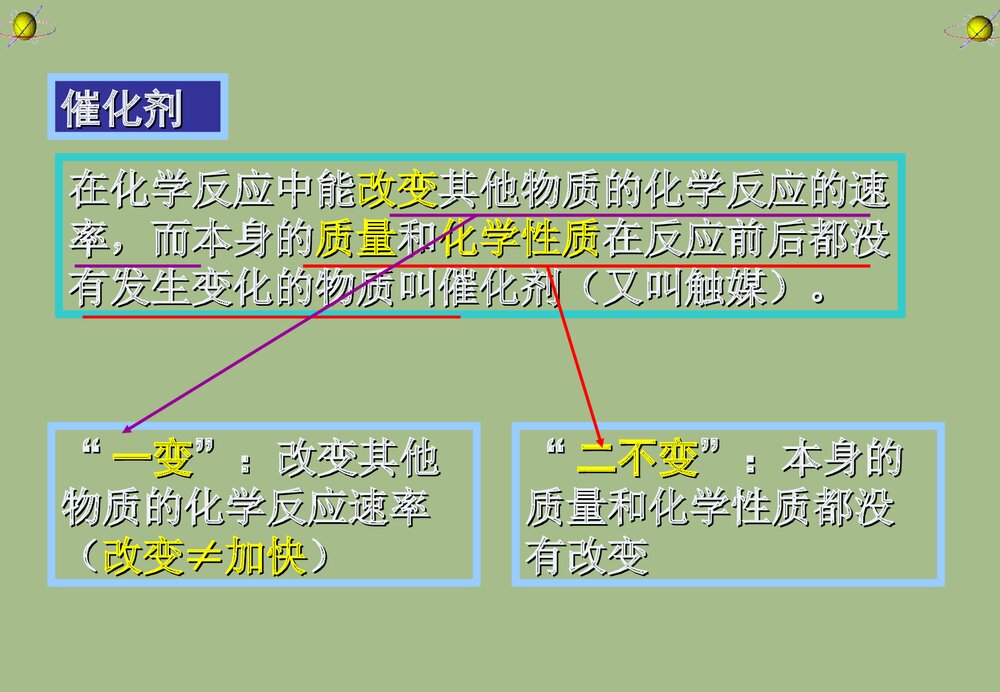 催化剂

在化学反应中能改变其他物质的化学反应的速率，而本身的质量和化学性质在反应前后都没有发生变化的物质叫催化剂（又叫触媒）。

“一变”：改变其他物质的化学反应速率（改变≠加快）

“二不变”：本身的质量和化学性质都没有改变